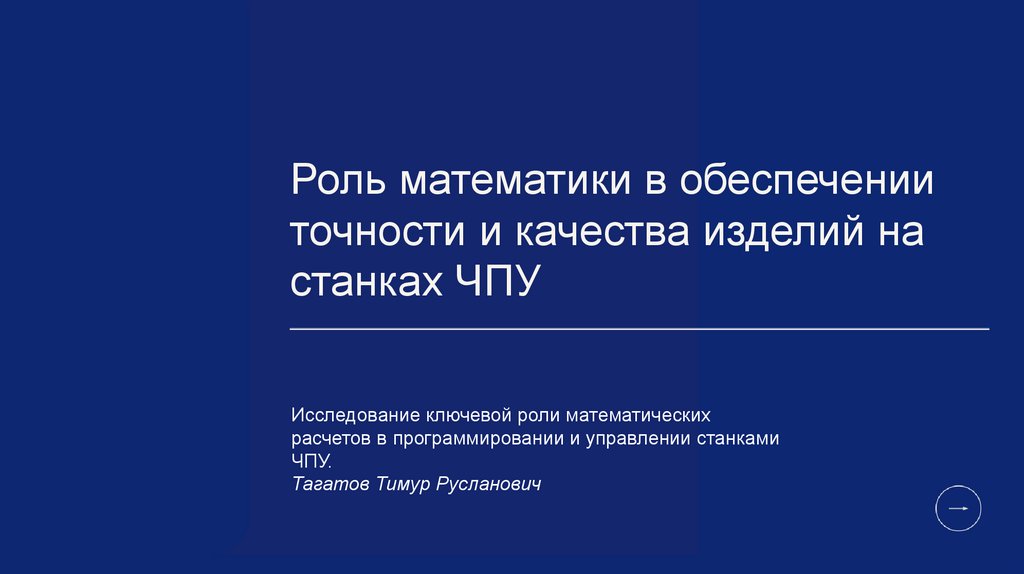 Роль математики в обеспечении точности и качества изделий на станках ЧПУ

Исследование ключевой роли математических расчетов в программировании и управлении станками ЧПУ.
Тагатов Тимур Русланович